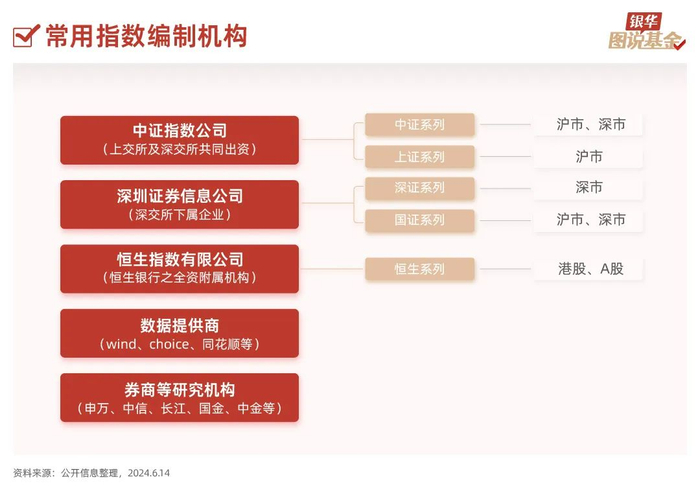 常用指数编制机构

银华
图说基金

中证指数公司
（上交所及深交所共同出资）

中证系列　沪市、深市
上证系列　沪市

深圳证券信息公司
（深交所下属企业）

深证系列　深市
国证系列　沪市、深市

恒生指数有限公司
（恒生银行之全资附属机构）

恒生系列　港股、A股

数据提供商
（wind、choice、同花顺等）

券商等研究机构
（申万、中信、长江、国金、中金等）

资料来源：公开信息整理，2024.6.14